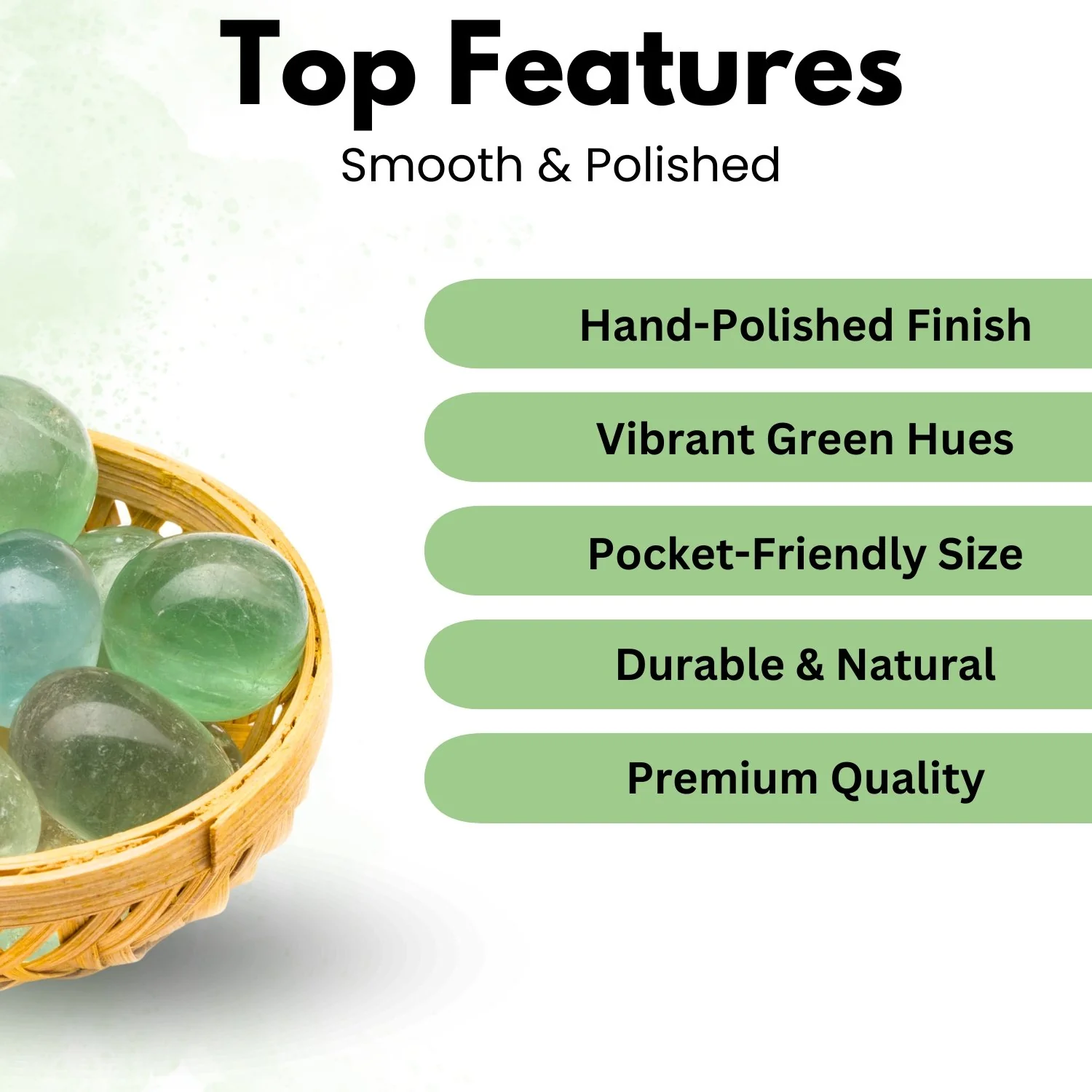 Top Features

Smooth & Polished

Hand-Polished Finish

Vibrant Green Hues

Pocket-Friendly Size

Durable & Natural

Premium Quality